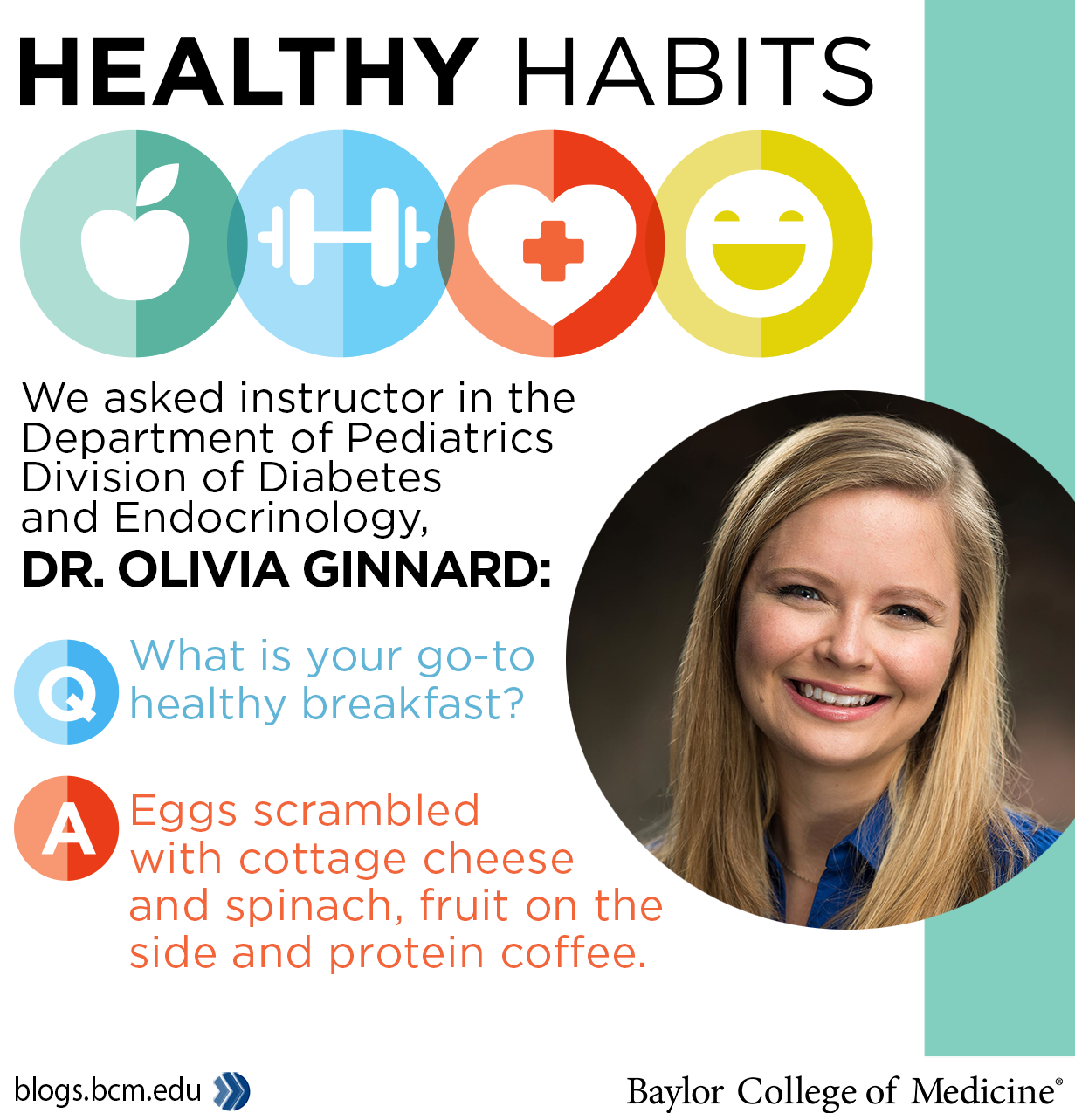 HEALTHY HABITS

We asked instructor in the Department of Pediatrics Division of Diabetes and Endocrinology,

DR. OLIVIA GINNARD:

Q What is your go-to healthy breakfast?

A Eggs scrambled with cottage cheese and spinach, fruit on the side and protein coffee.

blogs.bcm.edu

Baylor College of Medicine®